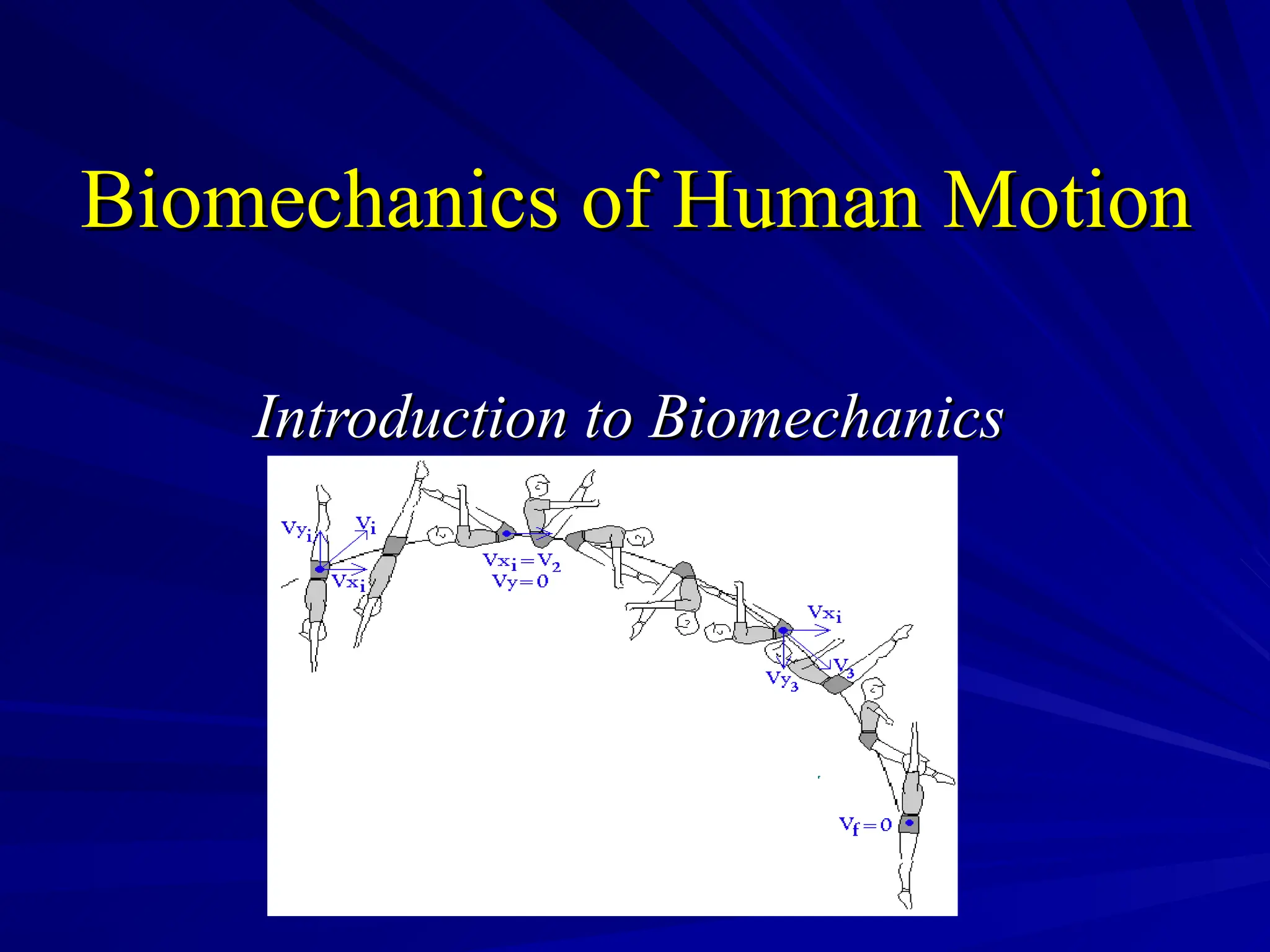 Biomechanics of Human Motion

Introduction to Biomechanics

$Vy_i$ $V_i$ $Vx_i$

$Vx_i = V_2$
$Vy = 0$

$Vx_i$ $V_3$ $Vy_3$

$V_f = 0$